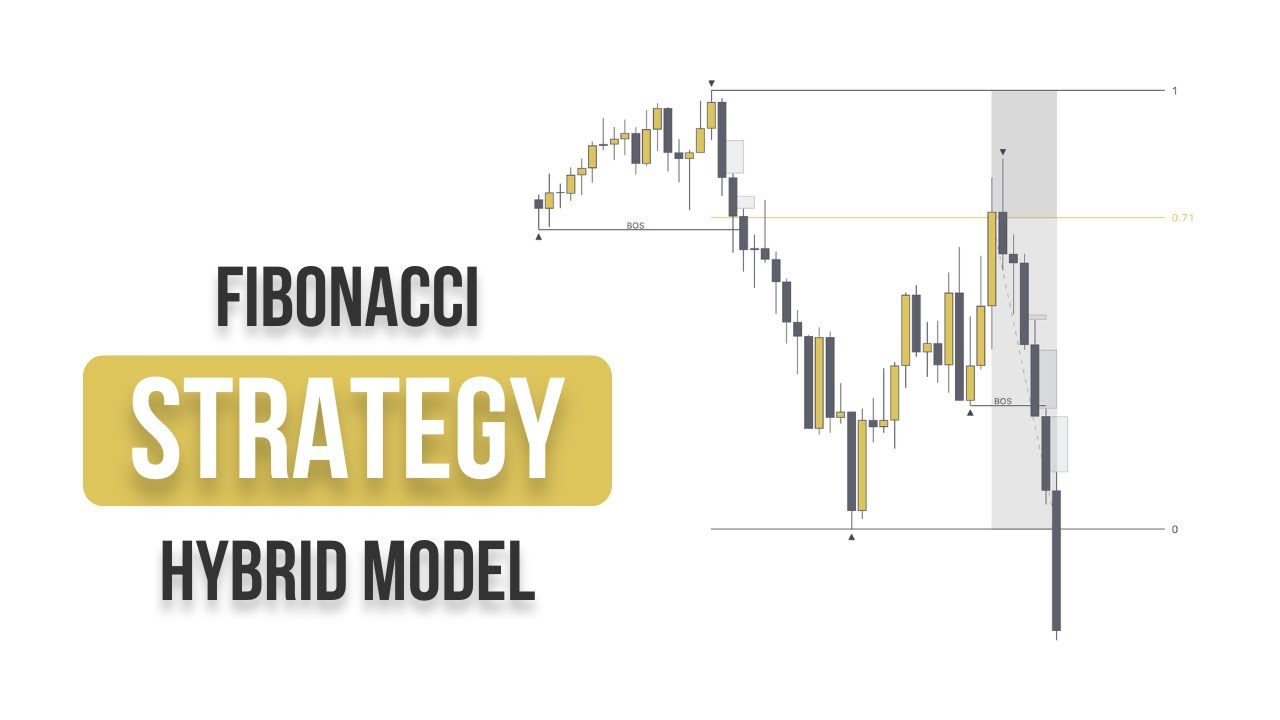 FIBONACCI
STRATEGY
HYBRID MODEL

BOS
BOS
1
0.71
0